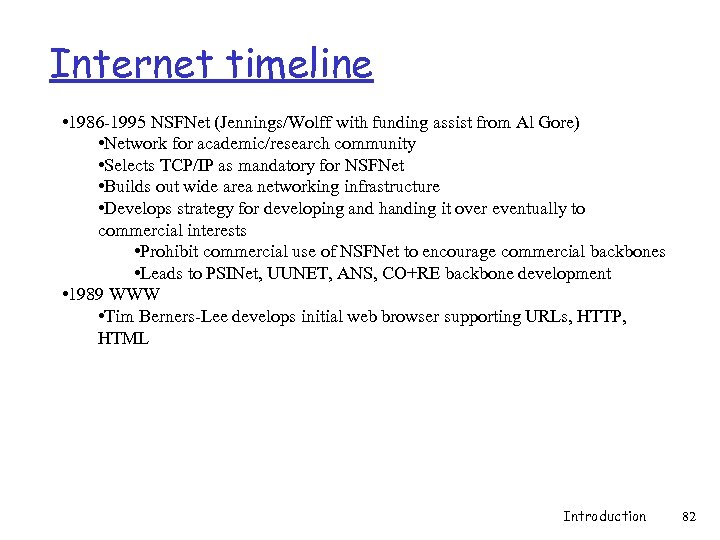 Internet timeline

•1986-1995 NSFNet (Jennings/Wolff with funding assist from Al Gore)
•Network for academic/research community
•Selects TCP/IP as mandatory for NSFNet
•Builds out wide area networking infrastructure
•Develops strategy for developing and handing it over eventually to commercial interests
•Prohibit commercial use of NSFNet to encourage commercial backbones
•Leads to PSINet, UUNET, ANS, CO+RE backbone development
•1989 WWW
•Tim Berners-Lee develops initial web browser supporting URLs, HTTP, HTML

Introduction 82